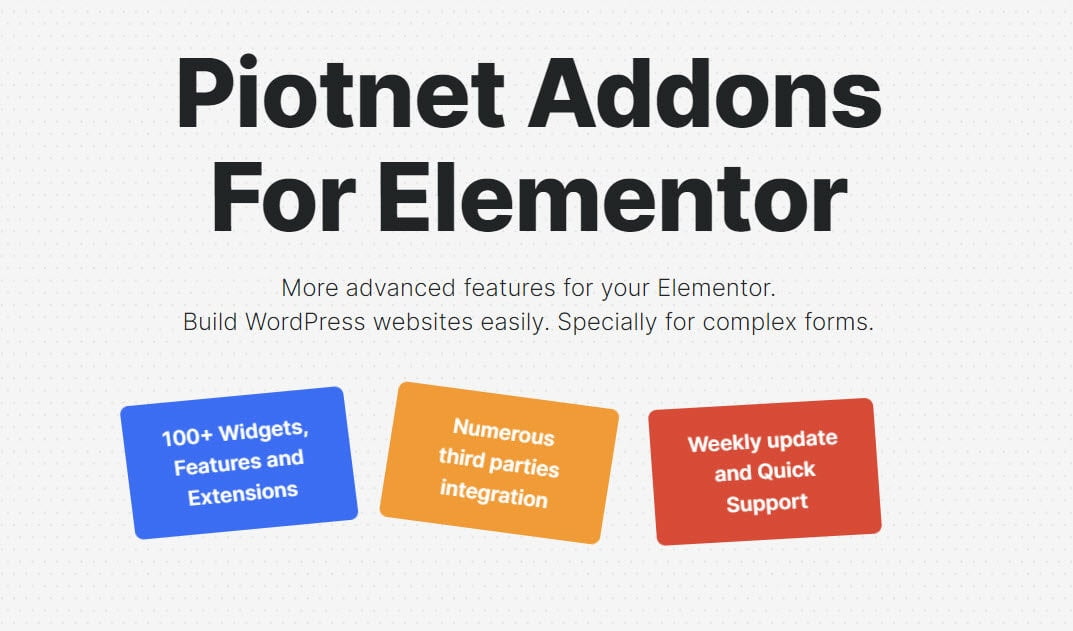 Piotnet Addons For Elementor

More advanced features for your Elementor.
Build WordPress websites easily. Specially for complex forms.

100+ Widgets, Features and Extensions

Numerous third parties integration

Weekly update and Quick Support